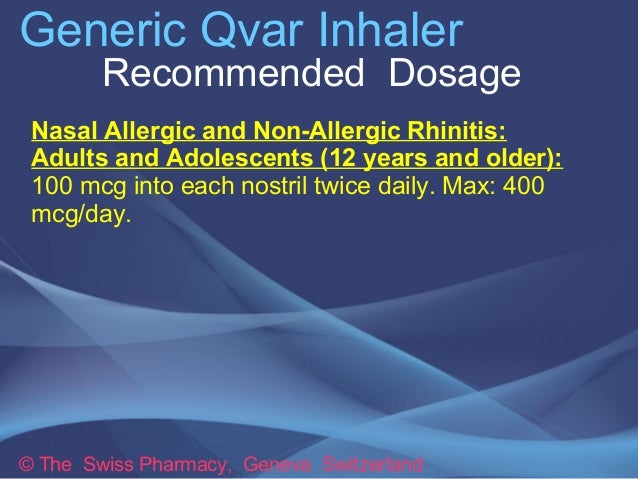 Generic Qvar Inhaler
Recommended Dosage

Nasal Allergic and Non-Allergic Rhinitis:
Adults and Adolescents (12 years and older):
100 mcg into each nostril twice daily. Max: 400 mcg/day.

© The Swiss Pharmacy, Geneva Switzerland